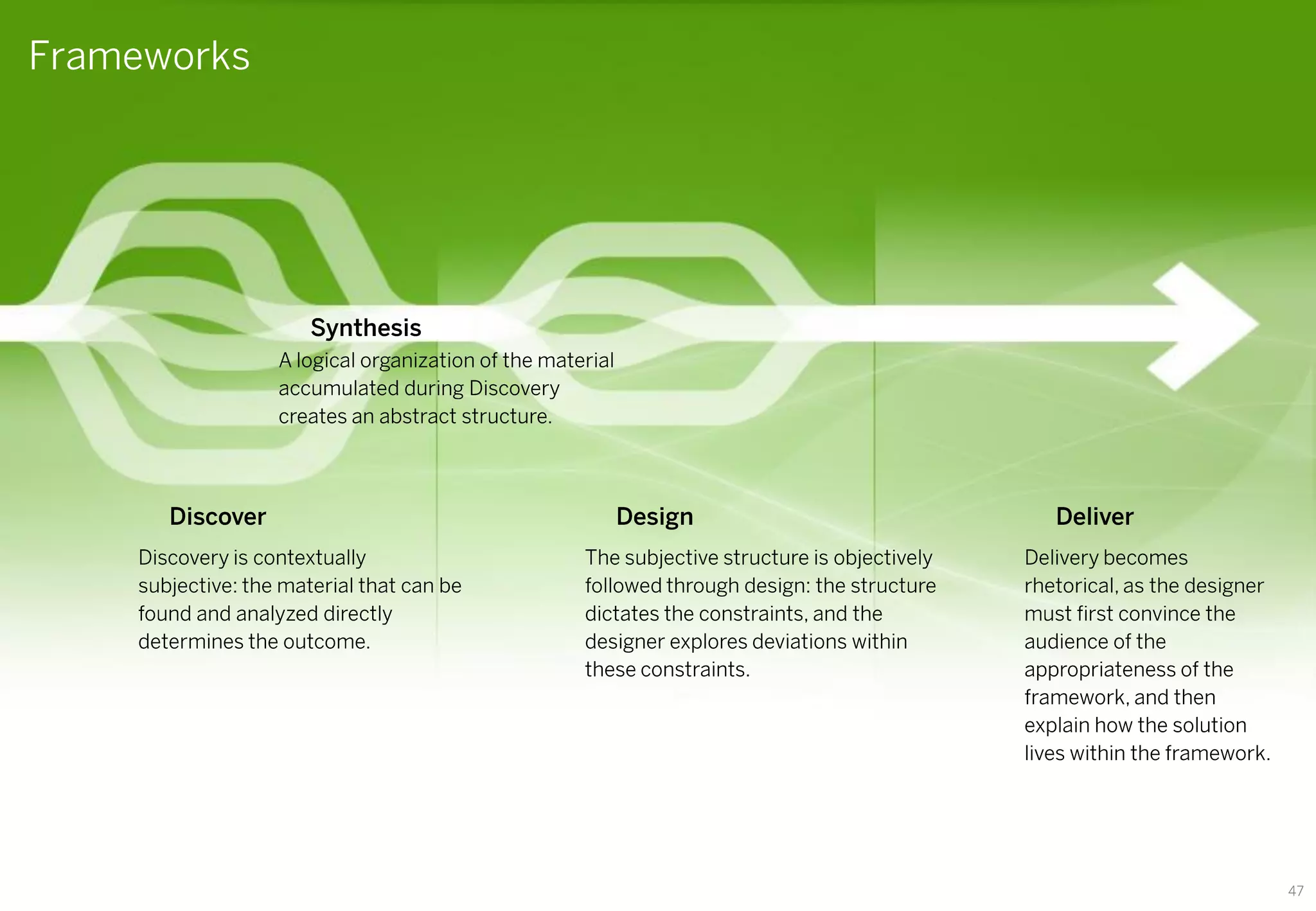 Frameworks

Synthesis
A logical organization of the material accumulated during Discovery creates an abstract structure.

Discover
Discovery is contextually subjective: the material that can be found and analyzed directly determines the outcome.

Design
The subjective structure is objectively followed through design: the structure dictates the constraints, and the designer explores deviations within these constraints.

Deliver
Delivery becomes rhetorical, as the designer must first convince the audience of the appropriateness of the framework, and then explain how the solution lives within the framework.

47